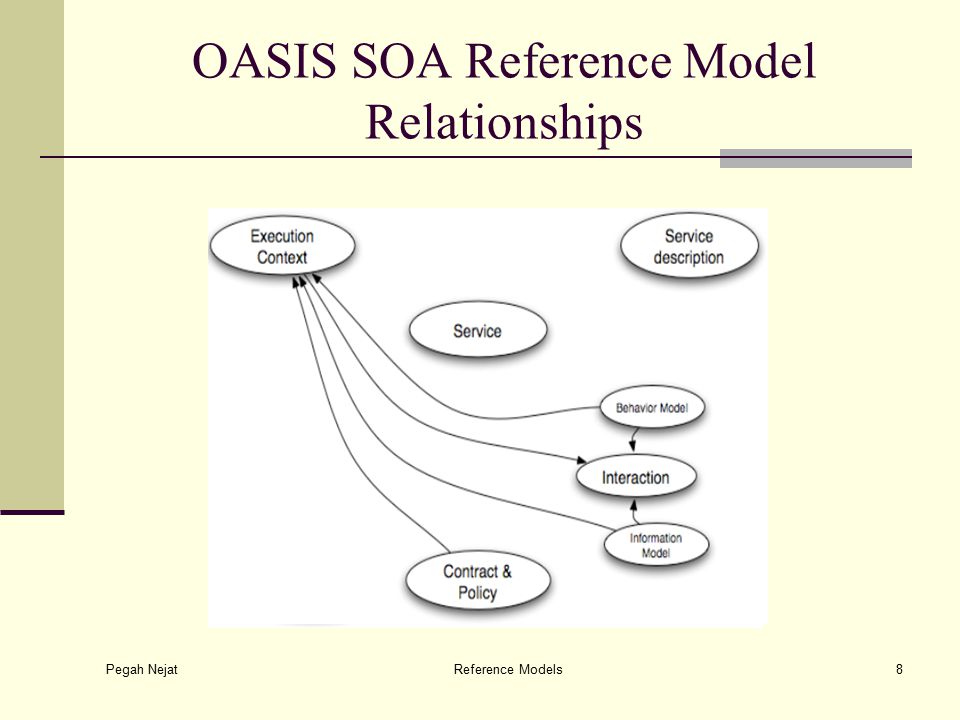 OASIS SOA Reference Model Relationships

Execution Context

Service description

Service

Behavior Model

Interaction

Information Model

Contract & Policy

Pegah Nejat

Reference Models

8